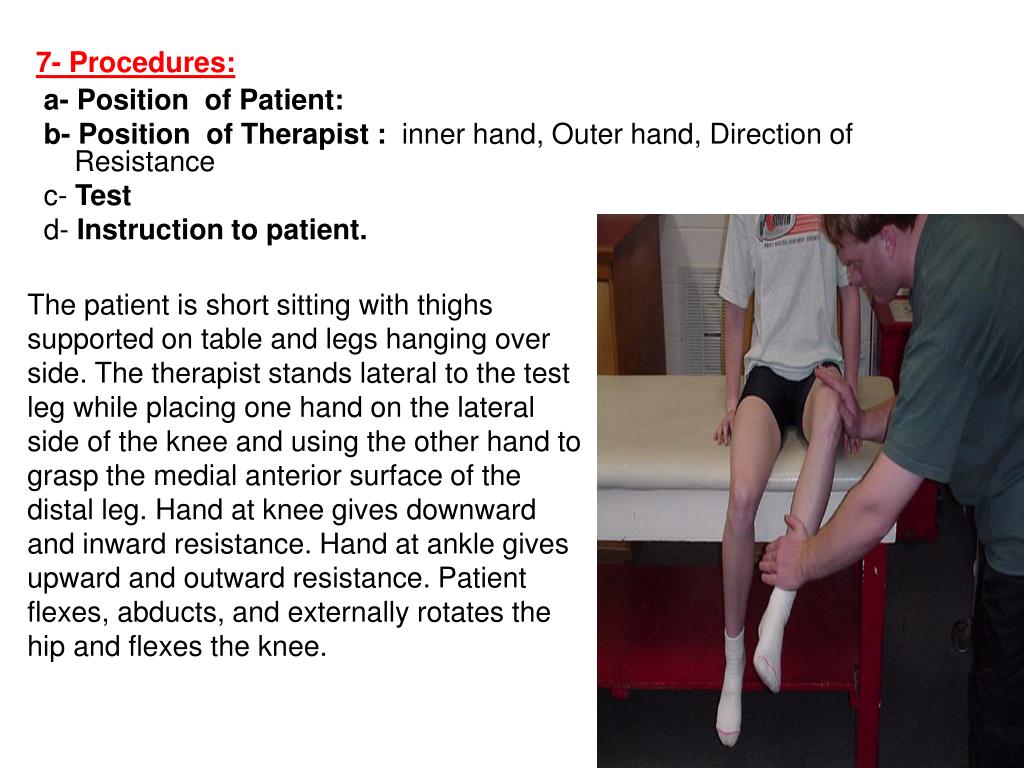 7- Procedures:
a- Position of Patient:
b- Position of Therapist : inner hand, Outer hand, Direction of Resistance
c- Test
d- Instruction to patient.

The patient is short sitting with thighs supported on table and legs hanging over side. The therapist stands lateral to the test leg while placing one hand on the lateral side of the knee and using the other hand to grasp the medial anterior surface of the distal leg. Hand at knee gives downward and inward resistance. Hand at ankle gives upward and outward resistance. Patient flexes, abducts, and externally rotates the hip and flexes the knee.